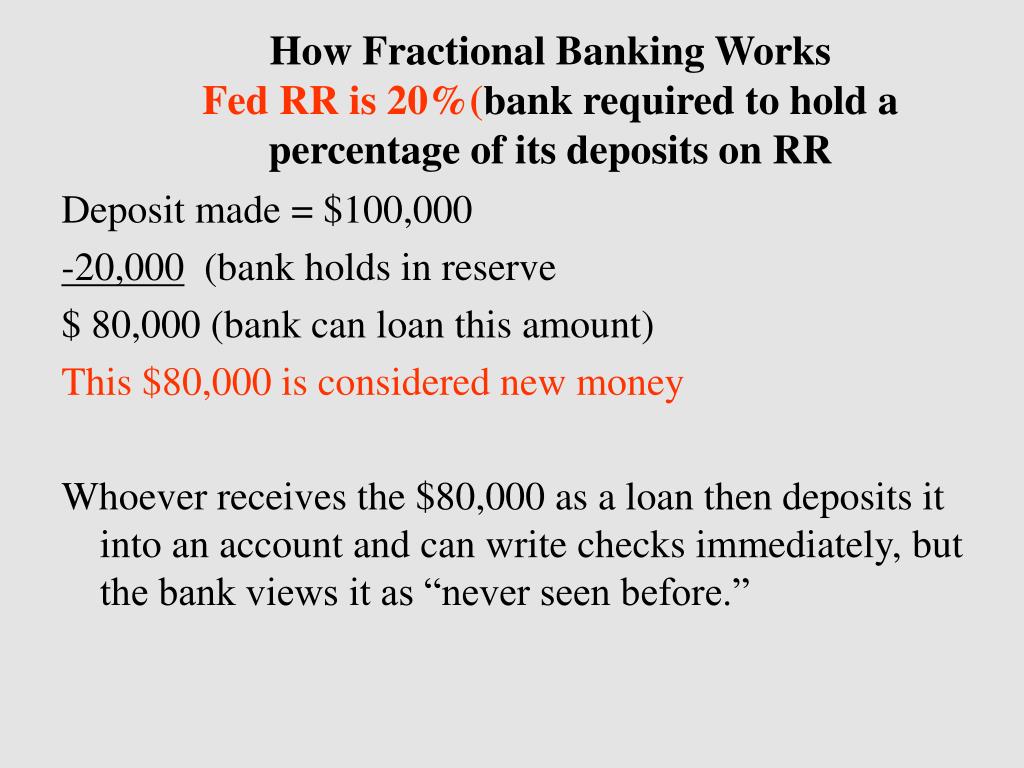 How Fractional Banking Works
Fed RR is 20%(bank required to hold a percentage of its deposits on RR

Deposit made = \$100,000
-20,000 (bank holds in reserve
\$ 80,000 (bank can loan this amount)
This \$80,000 is considered new money

Whoever receives the \$80,000 as a loan then deposits it into an account and can write checks immediately, but the bank views it as “never seen before.”